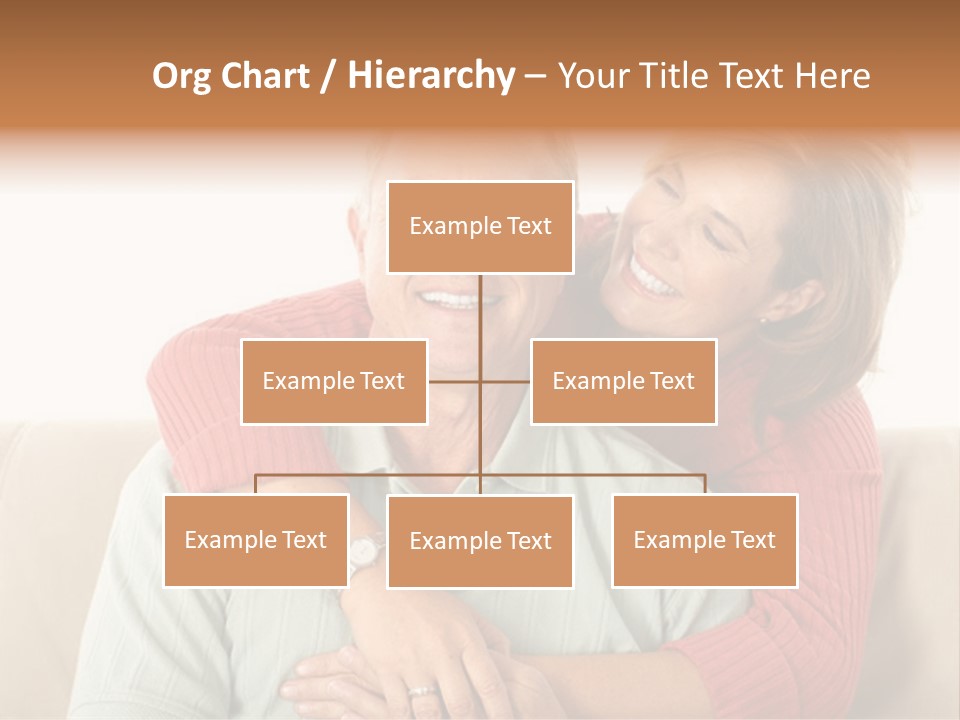 Org Chart / Hierarchy – Your Title Text Here

Example Text

Example Text

Example Text

Example Text

Example Text

Example Text